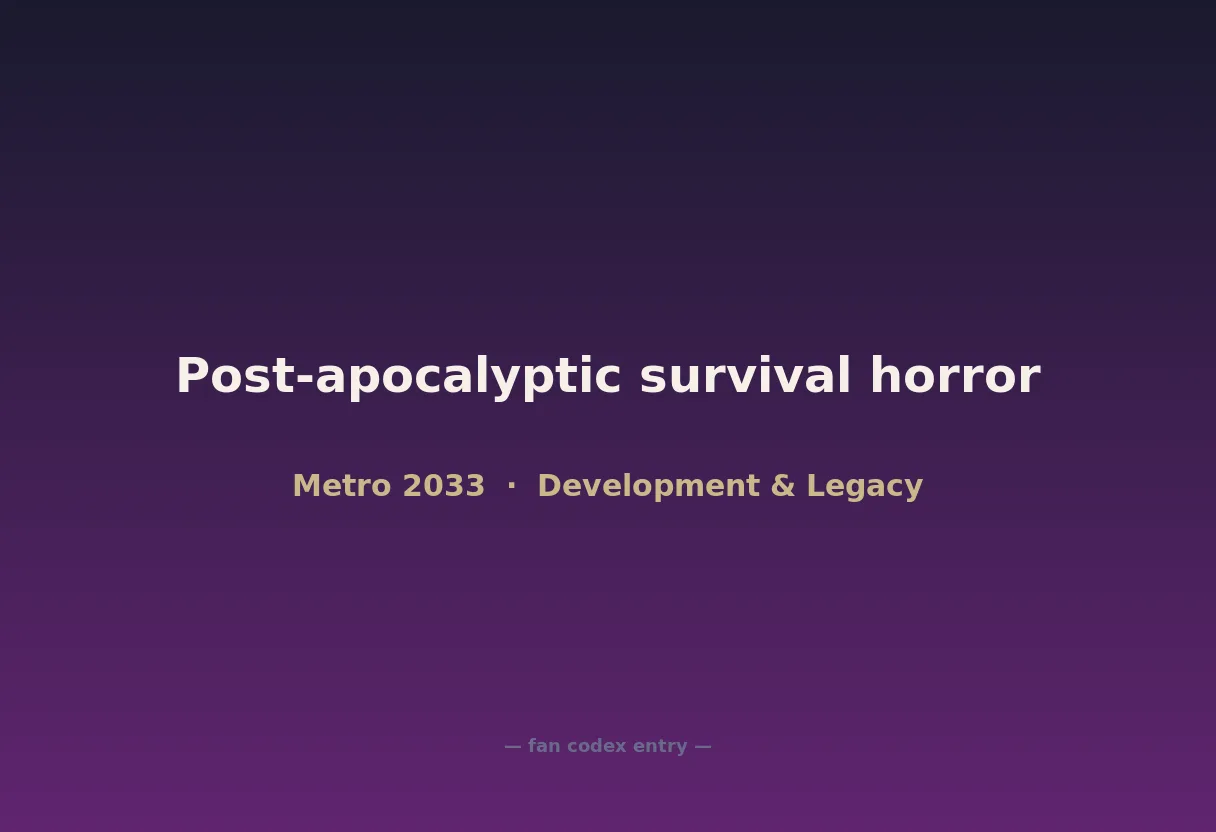 Post-apocalyptic survival horror

Metro 2033 · Development & Legacy

— fan codex entry —